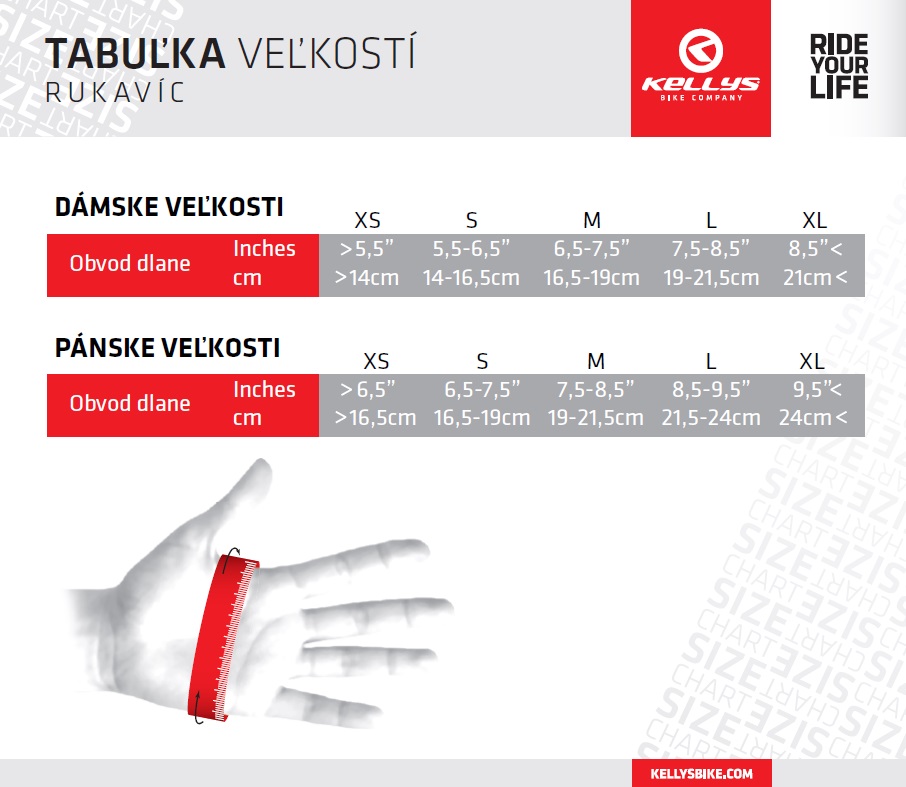 TABUĽKA VEĽKOSTÍ
RUKAVÍC

KELLYS
BIKE COMPANY

RIDE YOUR LIFE

DÁMSKE VEĽKOSTI

| | | XS | S | M | L | XL |
|---|---|---|---|---|---|---|
| Obvod dlane | Inches | >5,5” | 5,5-6,5” | 6,5-7,5” | 7,5-8,5” | 8,5”< |
| | cm | >14cm | 14-16,5cm | 16,5-19cm | 19-21,5cm | 21cm< |

PÁNSKE VEĽKOSTI

| | | XS | S | M | L | XL |
|---|---|---|---|---|---|---|
| Obvod dlane | Inches | >6,5” | 6,5-7,5” | 7,5-8,5” | 8,5-9,5” | 9,5”< |
| | cm | >16,5cm | 16,5-19cm | 19-21,5cm | 21,5-24cm | 24cm< |

SIZE CHART

KELLYSBIKE.COM